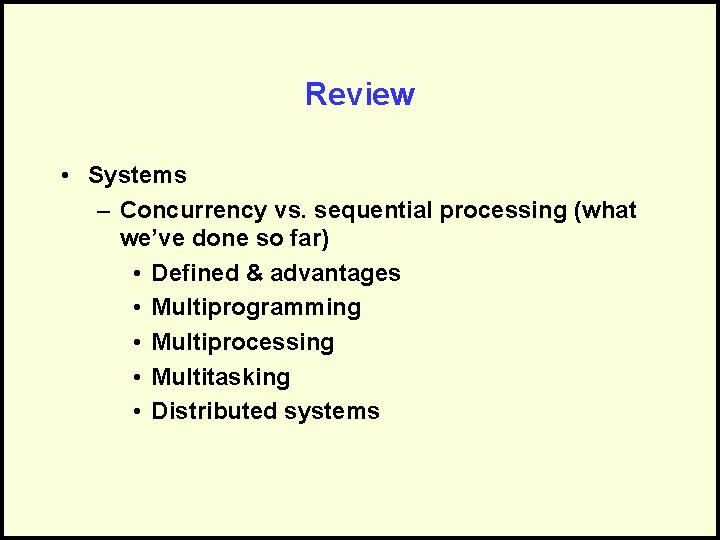 Review

• Systems
– Concurrency vs. sequential processing (what we've done so far)
• Defined & advantages
• Multiprogramming
• Multiprocessing
• Multitasking
• Distributed systems